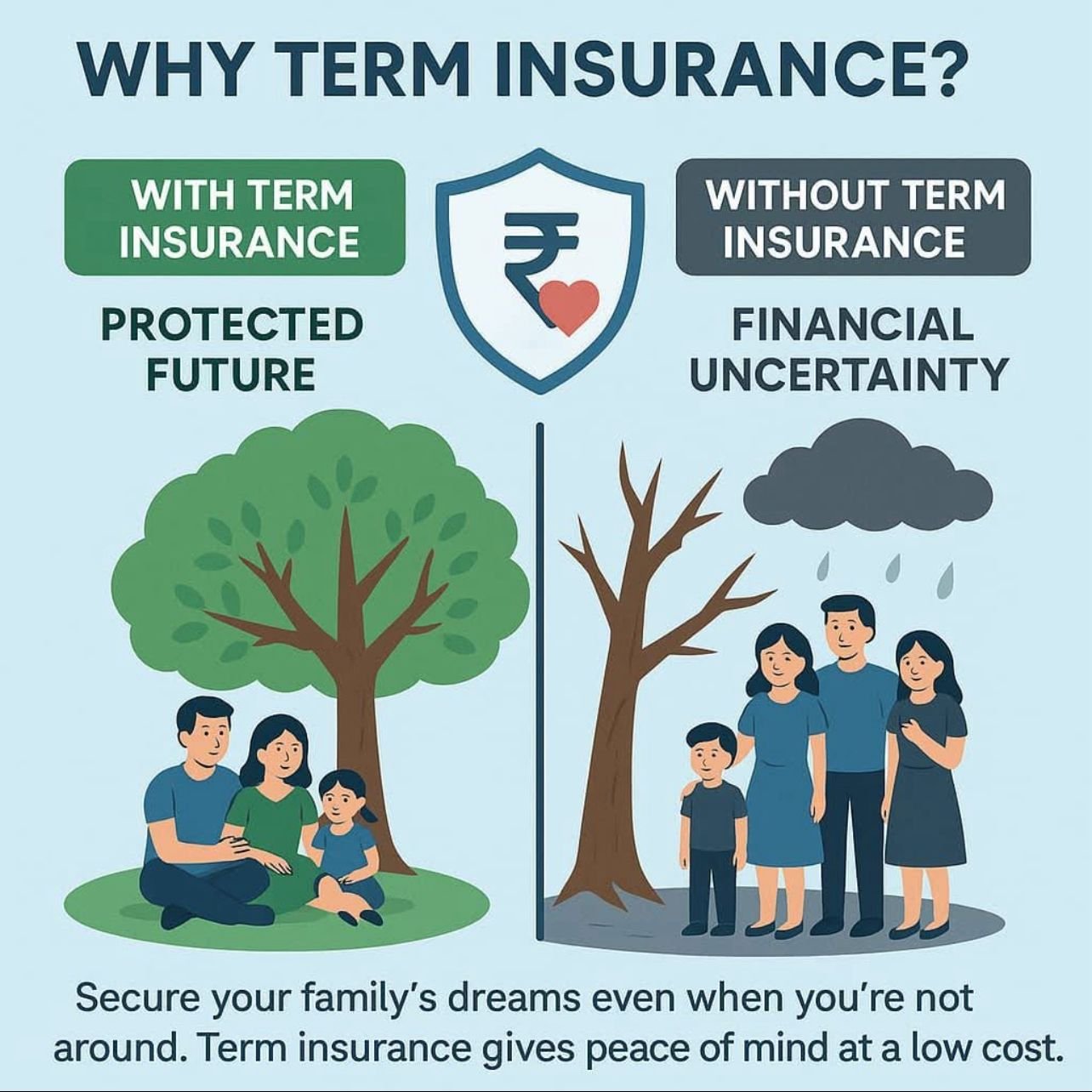 WHY TERM INSURANCE?

WITH TERM INSURANCE

PROTECTED FUTURE

₹

WITHOUT TERM INSURANCE

FINANCIAL UNCERTAINTY

Secure your family's dreams even when you're not around. Term insurance gives peace of mind at a low cost.